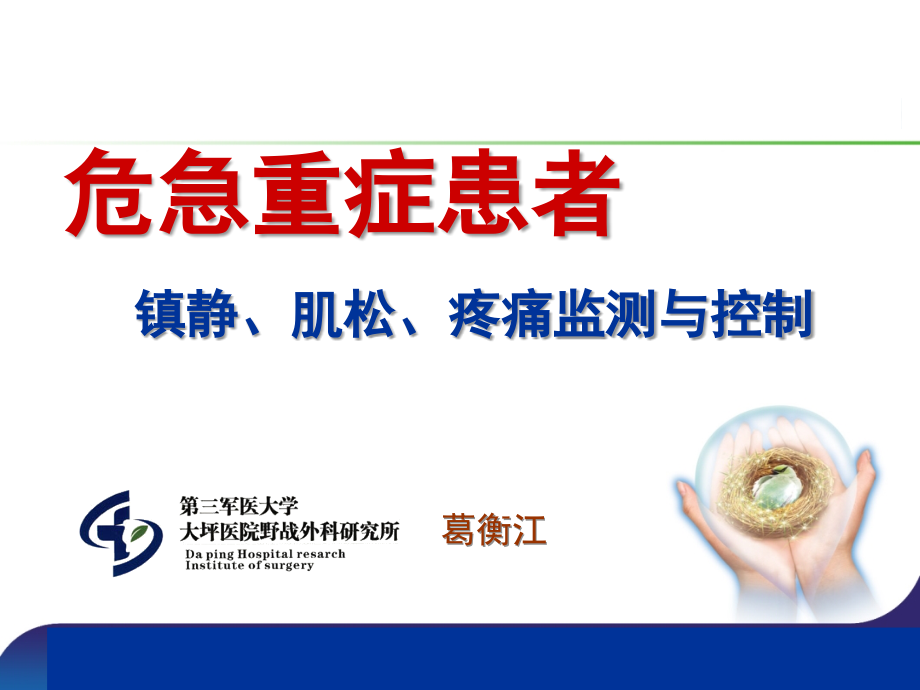 危急重症患者

镇静、肌松、疼痛监测与控制

第三军医大学
大坪医院野战外科研究所
Da ping Hospital resarch
Institute of surgery

葛衡江